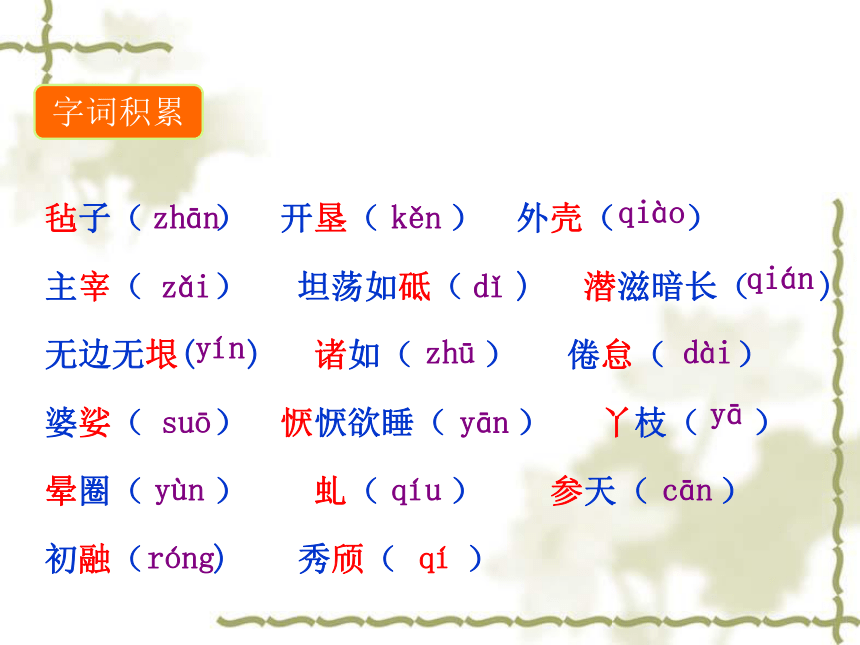 字词积累

毡子（zhān）　开垦（kěn）　外壳（qiào）

主宰（zǎi）　坦荡如砥（dǐ）　潜滋暗长（qián）

无边无垠(yín)　诸如（zhū）　倦怠（dài）

婆娑（suō）　恹恹欲睡（yān）　丫枝（yā）

晕圈（yùn）　虬（qíu）　参天（cān）

初融（róng)　秀颀（qí）